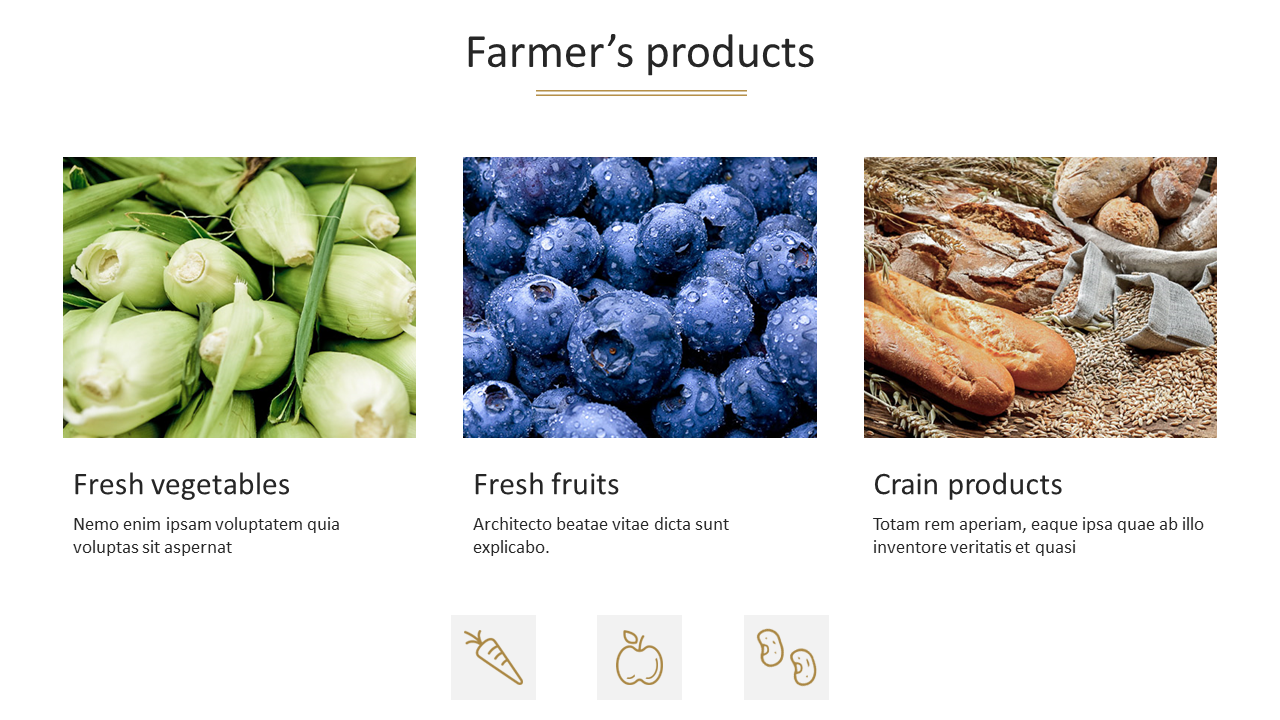 Farmer’s products

Fresh vegetables

Nemo enim ipsam voluptatem quia voluptas sit aspernat

Fresh fruits

Architecto beatae vitae dicta sunt explicabo.

Crain products

Totam rem aperiam, eaque ipsa quae ab illo inventore veritatis et quasi